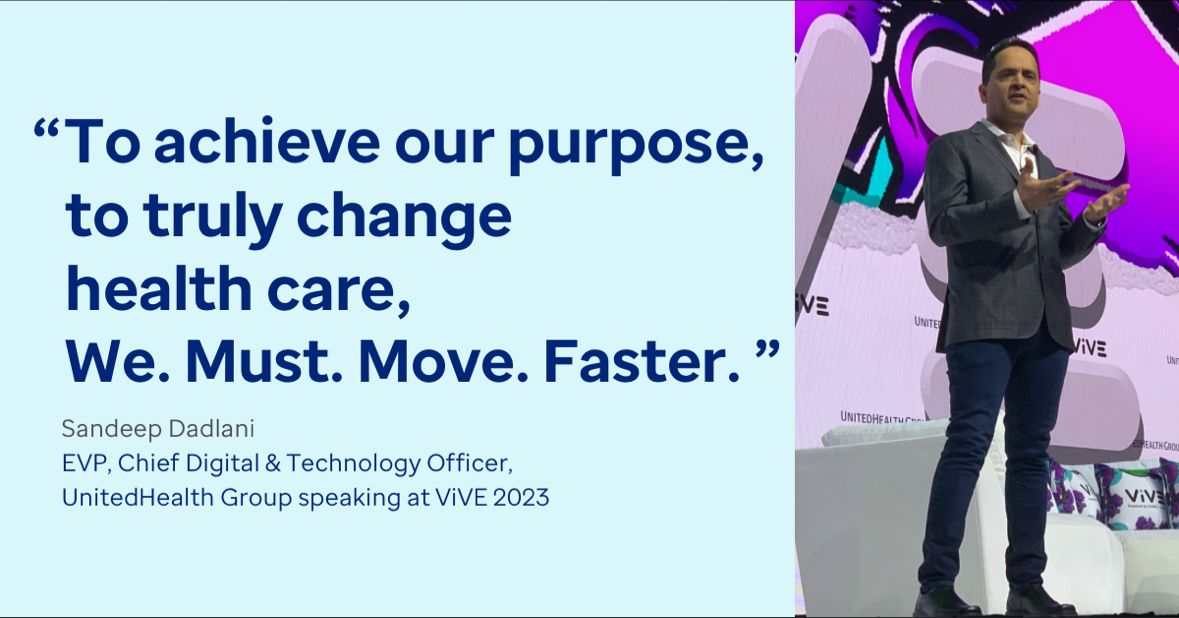 “To achieve our purpose, to truly change health care, We. Must. Move. Faster. ”

Sandeep Dadlani
EVP, Chief Digital & Technology Officer, UnitedHealth Group speaking at ViVE 2023

ViVE
UNITEDHEALTH GROUP
ViVE
UNITEDHEALTH GROUP
UNITEDHEALTH GROUP
ViVE